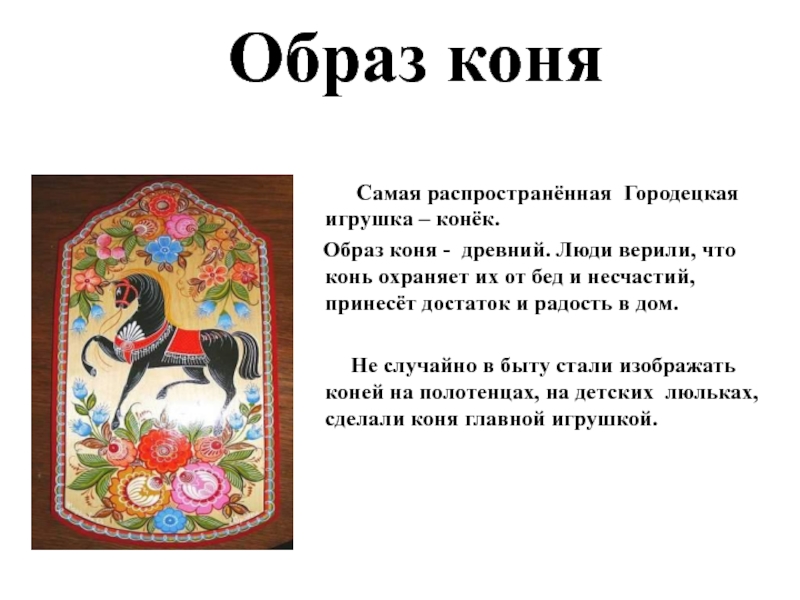 Образ коня

Самая распространённая Городецкая игрушка – конёк.

Образ коня - древний. Люди верили, что конь охраняет их от бед и несчастий, принесёт достаток и радость в дом.

Не случайно в быту стали изображать коней на полотенцах, на детских люльках, сделали коня главной игрушкой.